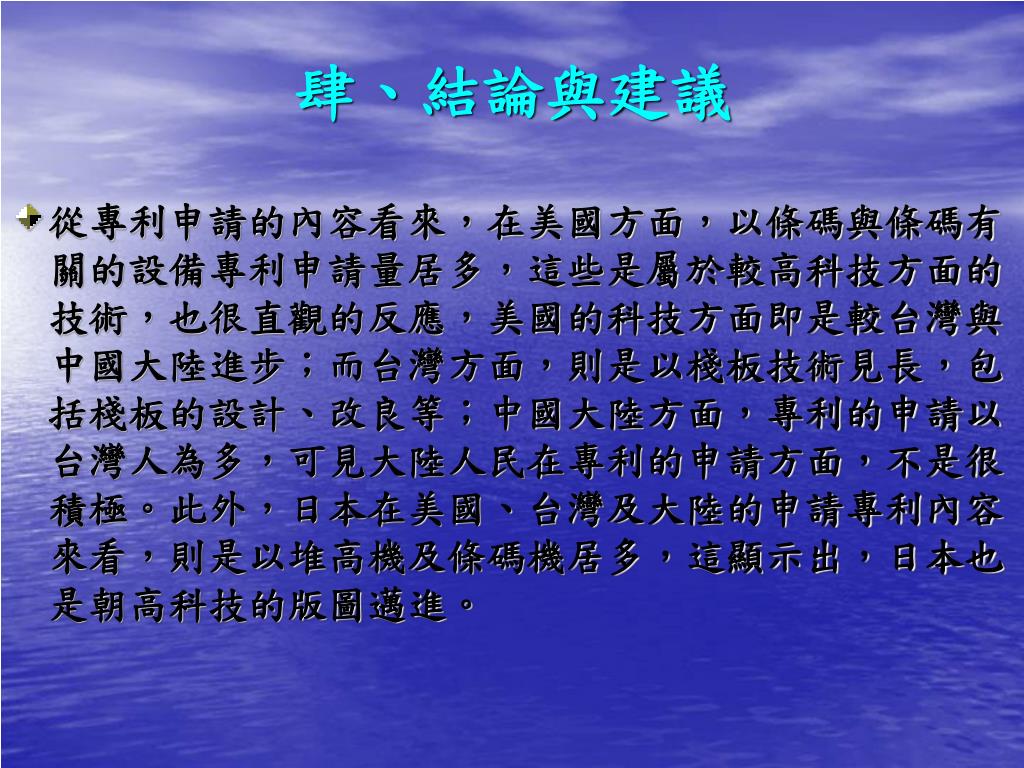 肆、結論與建議

從專利申請的內容看來，在美國方面，以條碼與條碼有關的設備專利申請量居多，這些是屬於較高科技方面的技術，也很直觀的反應，美國的科技方面即是較台灣與中國大陸進步；而台灣方面，則是以棧板技術見長，包括棧板的設計、改良等；中國大陸方面，專利的申請以台灣人為多，可見大陸人民在專利的申請方面，不是很積極。此外，日本在美國、台灣及大陸的申請專利內容來看，則是以堆高機及條碼機居多，這顯示出，日本也是朝高科技的版圖邁進。